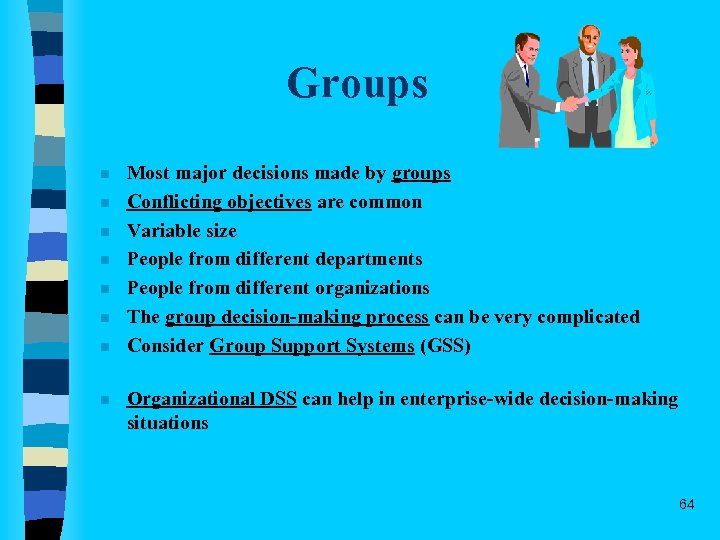 Groups

- Most major decisions made by groups
- Conflicting objectives are common
- Variable size
- People from different departments
- People from different organizations
- The group decision-making process can be very complicated
- Consider Group Support Systems (GSS)

- Organizational DSS can help in enterprise-wide decision-making situations

64